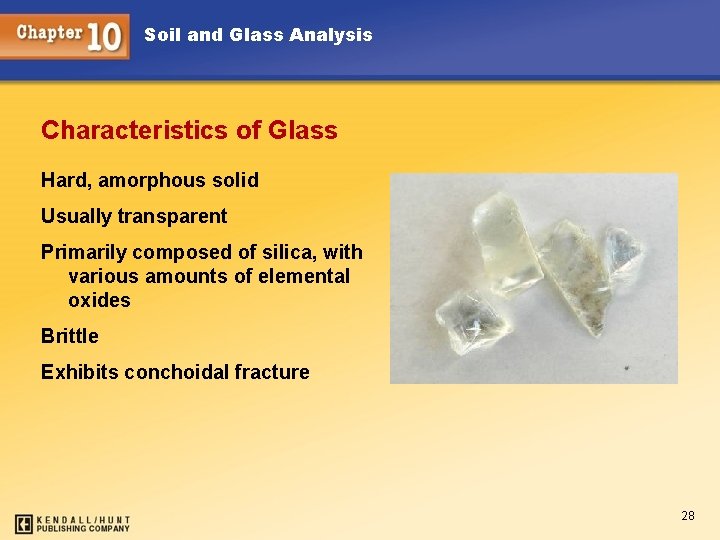 Chapter 10 Soil and Glass Analysis

Characteristics of Glass

Hard, amorphous solid

Usually transparent

Primarily composed of silica, with various amounts of elemental oxides

Brittle

Exhibits conchoidal fracture

KENDALL/HUNT PUBLISHING COMPANY

28